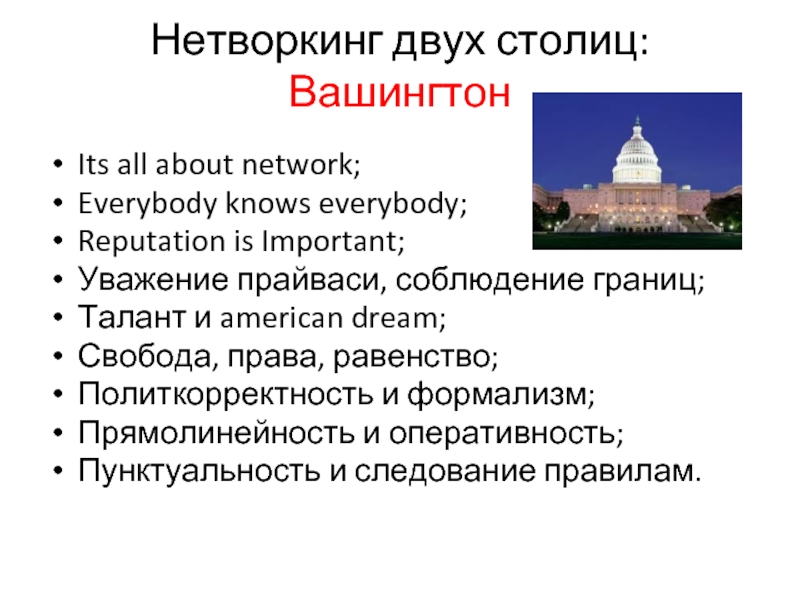 Нетворкинг двух столиц:
Вашингтон

• Its all about network;
• Everybody knows everybody;
• Reputation is Important;
• Уважение прайваси, соблюдение границ;
• Талант и american dream;
• Свобода, права, равенство;
• Политкорректность и формализм;
• Прямолинейность и оперативность;
• Пунктуальность и следование правилам.